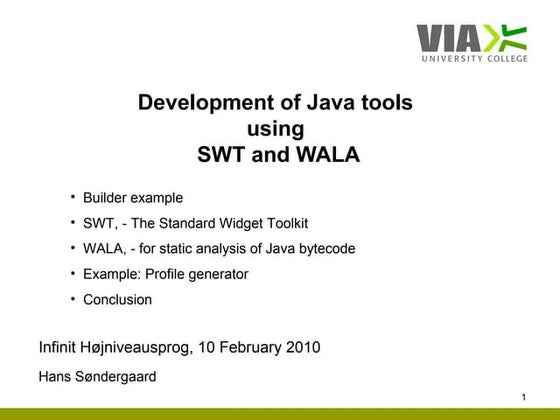 VIA
UNIVERSITY COLLEGE

Development of Java tools using SWT and WALA

• Builder example
• SWT, - The Standard Widget Toolkit
• WALA, - for static analysis of Java bytecode
• Example: Profile generator
• Conclusion

Infinit Højniveausprog, 10 February 2010

Hans Søndergaard

1